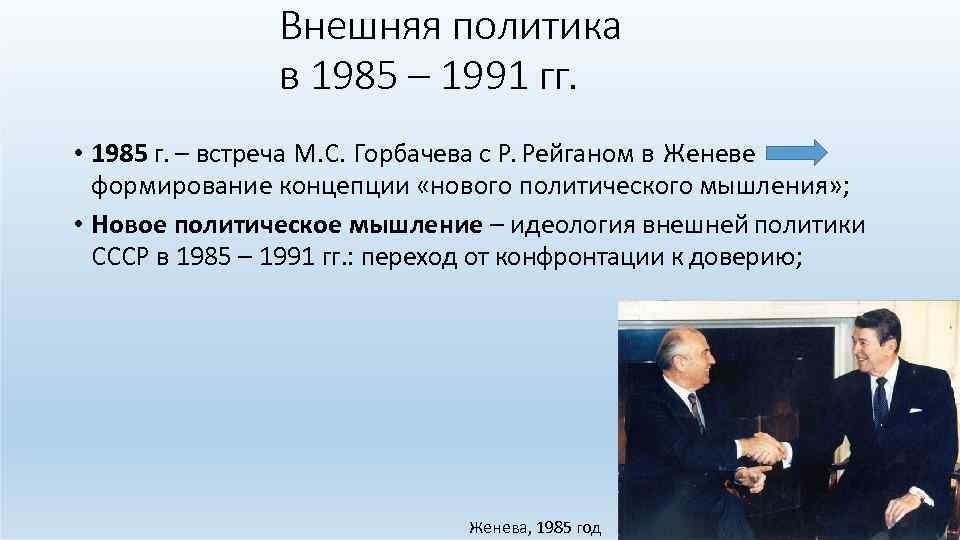 Внешняя политика
в 1985 – 1991 гг.

• 1985 г. – встреча М.С. Горбачева с Р. Рейганом в Женеве формирование концепции «нового политического мышления»;

• Новое политическое мышление – идеология внешней политики СССР в 1985 – 1991 гг.: переход от конфронтации к доверию;

Женева, 1985 год